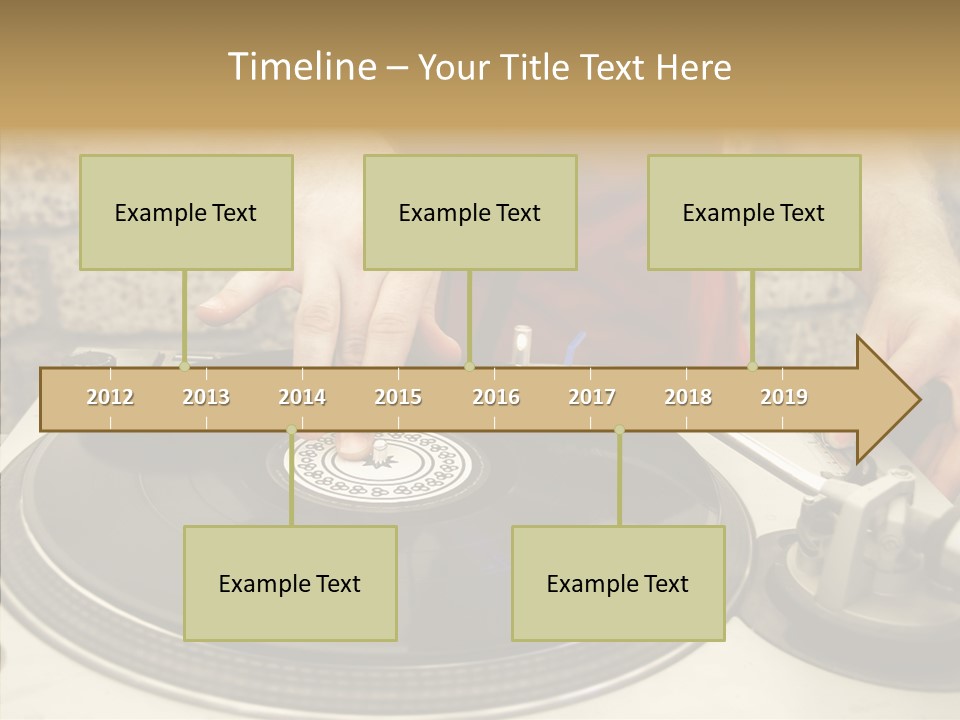 Timeline – Your Title Text Here

Example Text

Example Text

Example Text

2012 2013 2014 2015 2016 2017 2018 2019

Example Text

Example Text